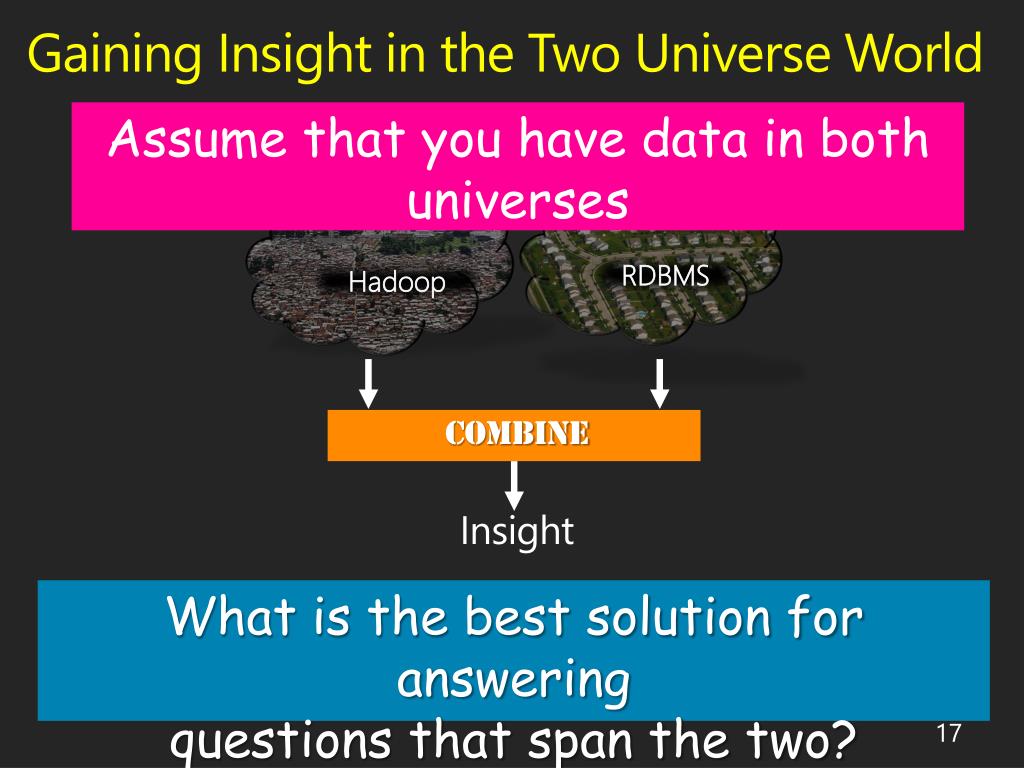 Gaining Insight in the Two Universe World

Assume that you have data in both universes

Hadoop

RDBMS

COMBINE

Insight

What is the best solution for answering questions that span the two?

17